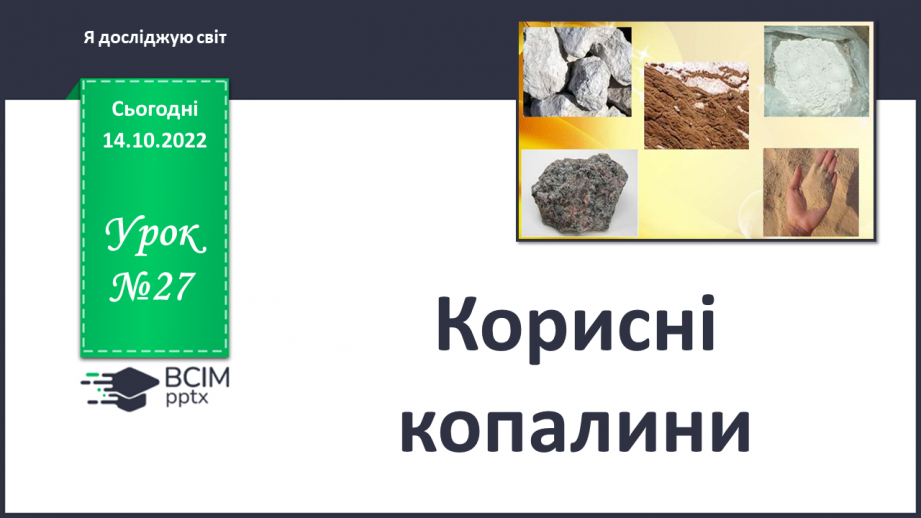 Я досліджую світ

Сьогодні 14.10.2022

Урок №27

ВСІМ pptx

Корисні копалини